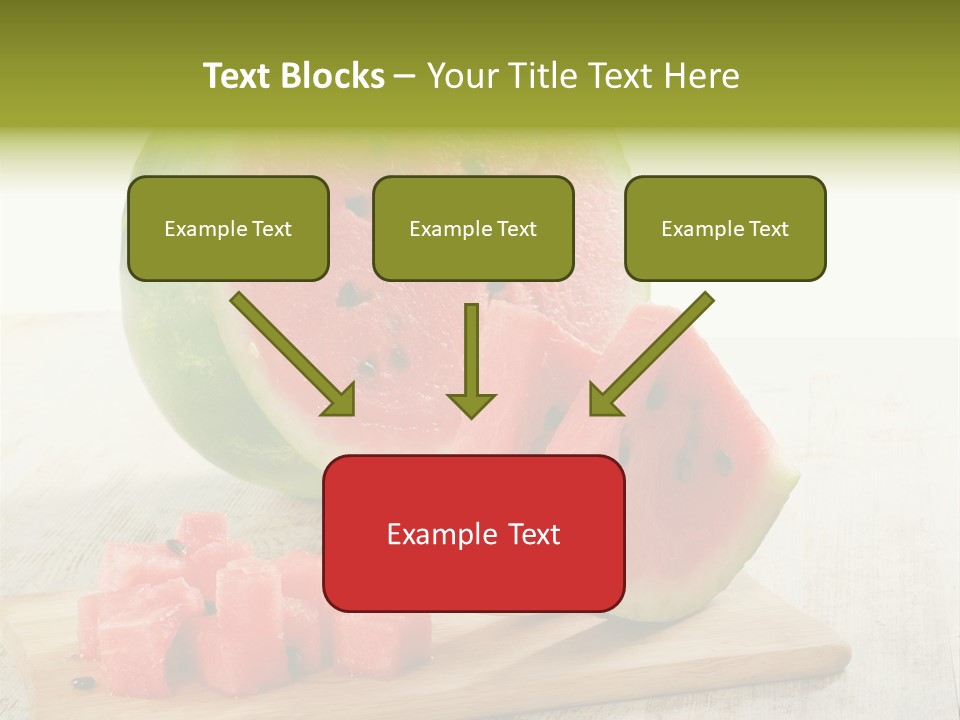 Text Blocks – Your Title Text Here

Example Text

Example Text

Example Text

Example Text